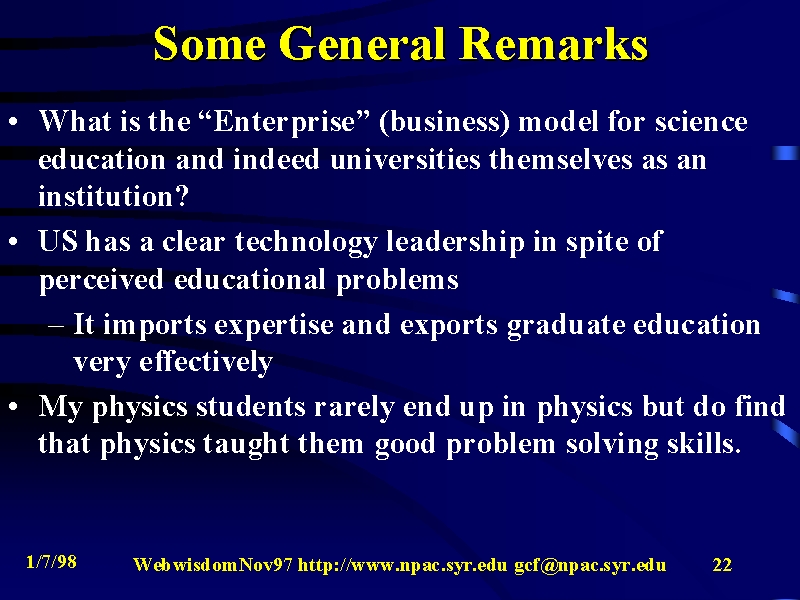 Some General Remarks

• What is the “Enterprise” (business) model for science education and indeed universities themselves as an institution?

• US has a clear technology leadership in spite of perceived educational problems

– It imports expertise and exports graduate education very effectively

• My physics students rarely end up in physics but do find that physics taught them good problem solving skills.

1/7/98

WebwisdomNov97 http://www.npac.syr.edu gcf@npac.syr.edu

22